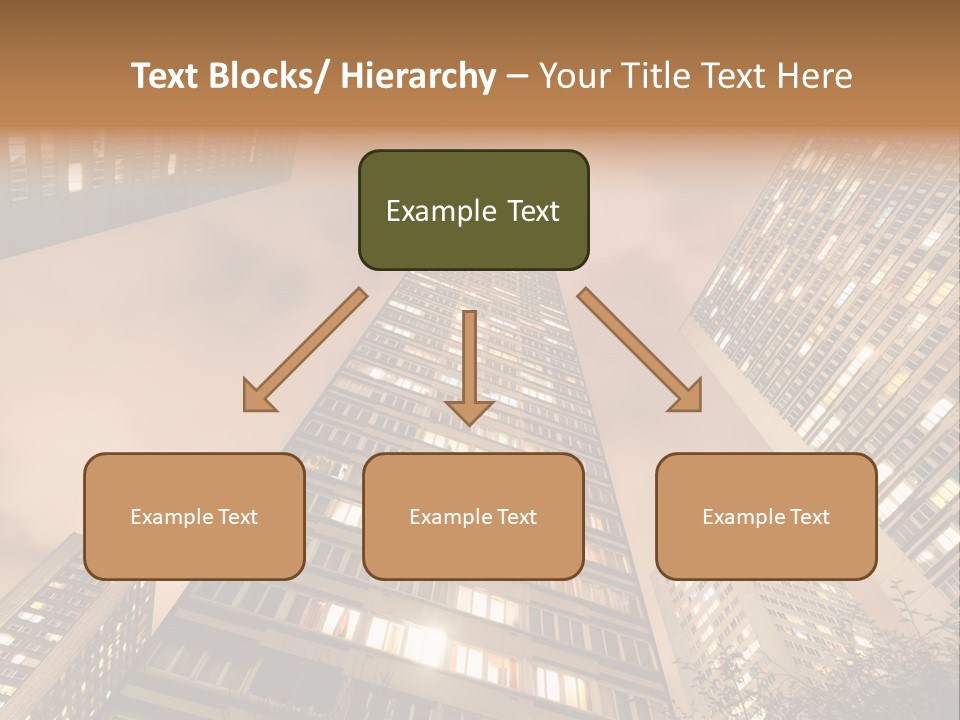 Text Blocks/ Hierarchy – Your Title Text Here

Example Text

Example Text

Example Text

Example Text